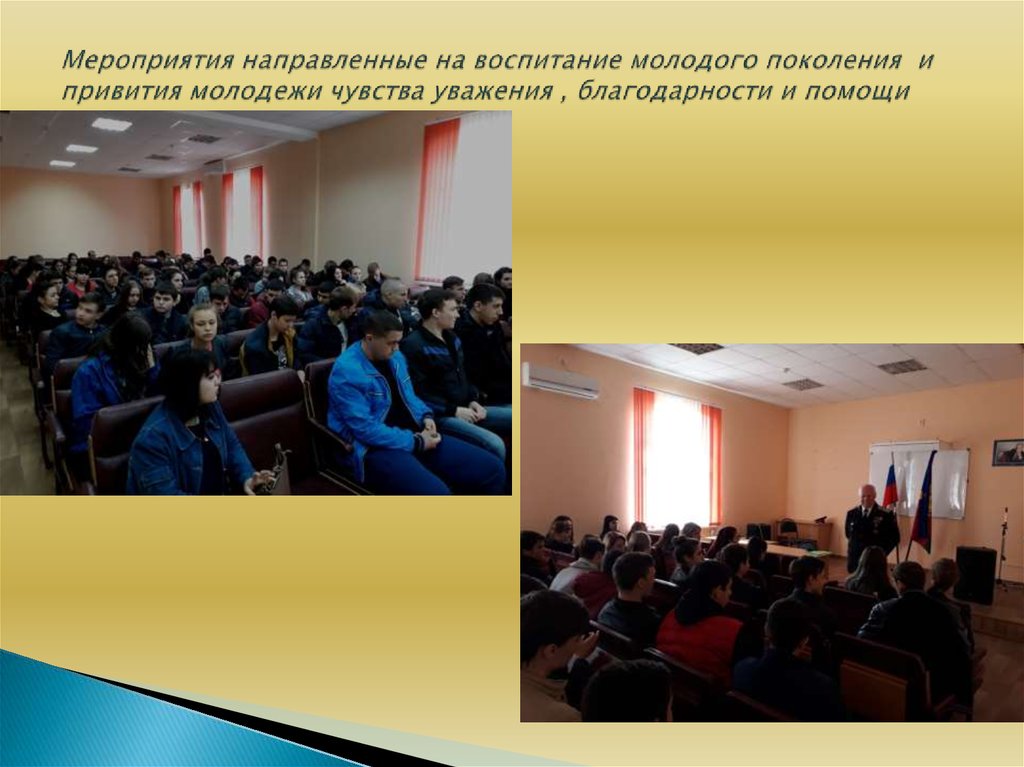 Мероприятия направленные на воспитание молодого поколения и привития молодежи чувства уважения , благодарности и помощи